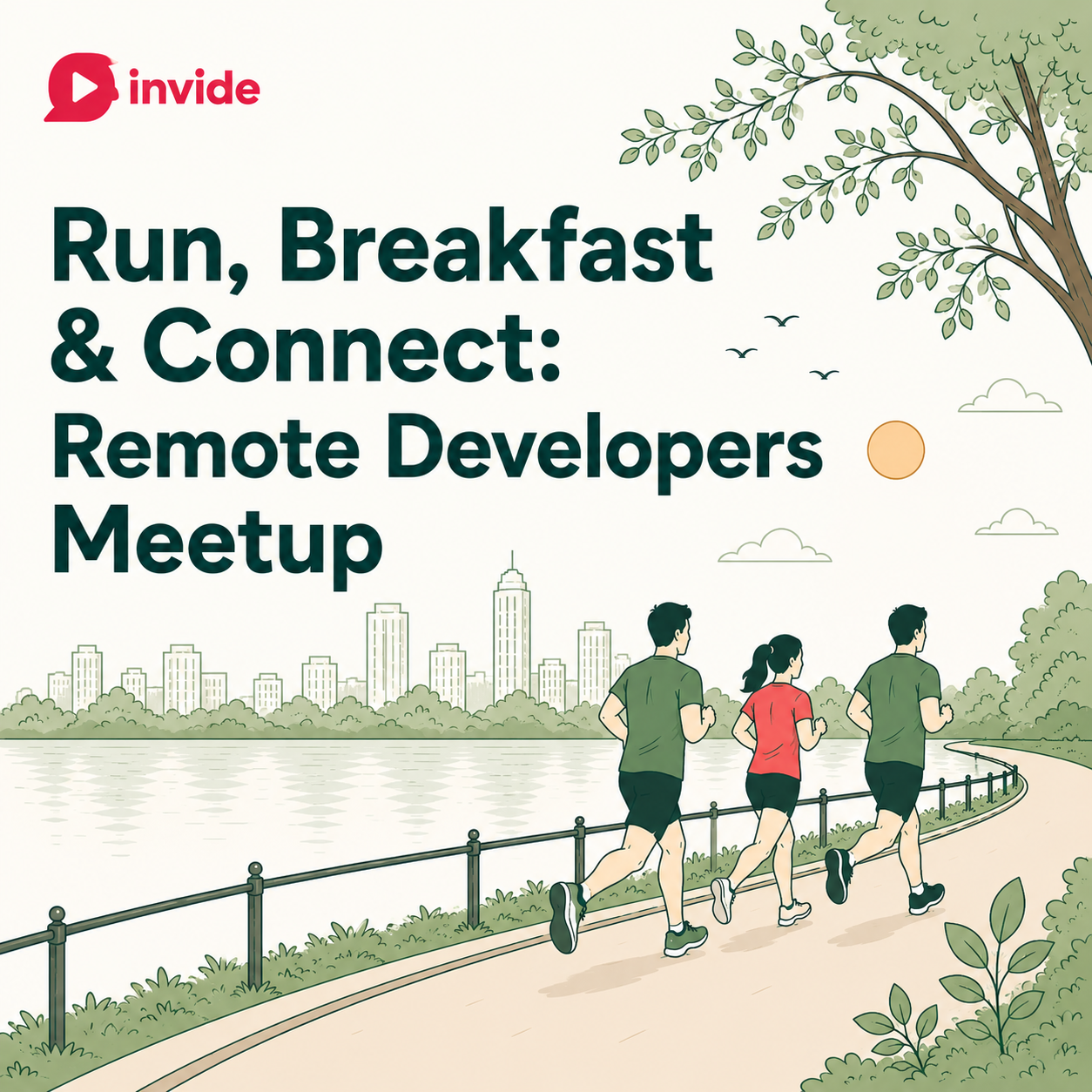 invide

Run, Breakfast & Connect: Remote Developers Meetup